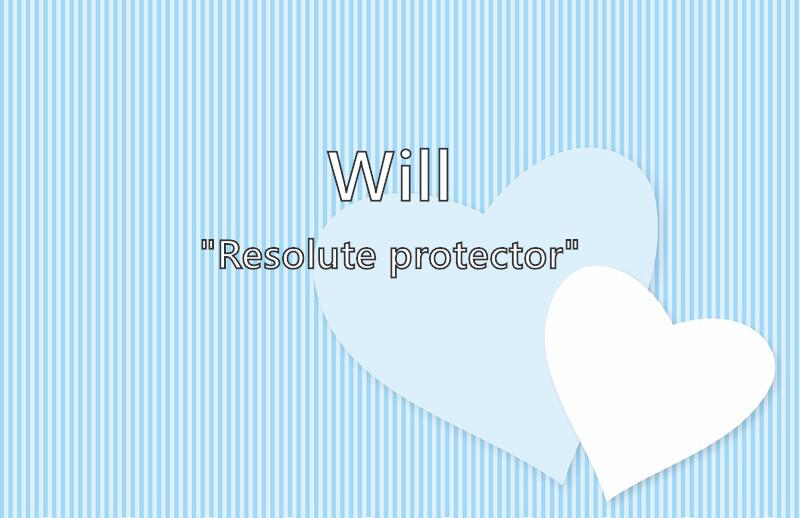 Will

"Resolute protector"